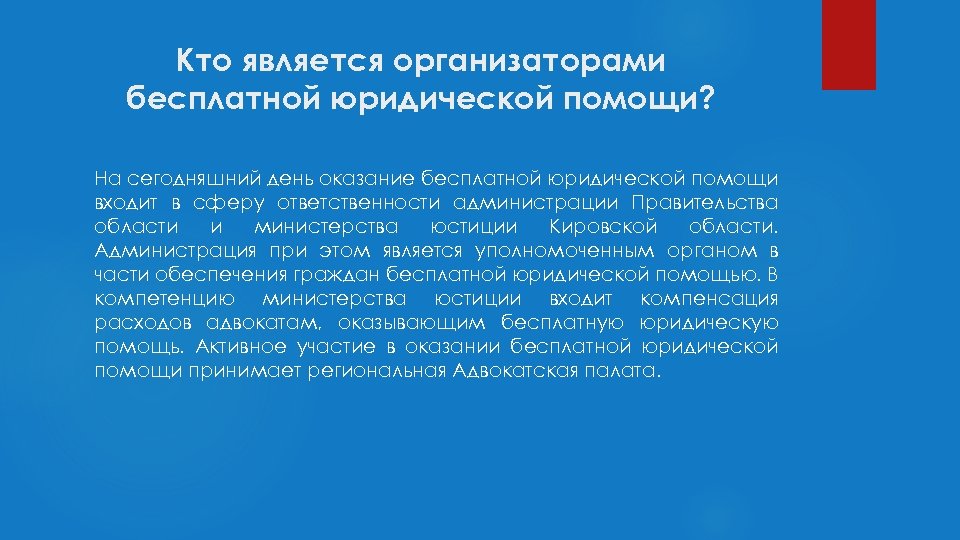 Кто является организаторами бесплатной юридической помощи?

На сегодняшний день оказание бесплатной юридической помощи входит в сферу ответственности администрации Правительства области и министерства юстиции Кировской области. Администрация при этом является уполномоченным органом в части обеспечения граждан бесплатной юридической помощью. В компетенцию министерства юстиции входит компенсация расходов адвокатам, оказывающим бесплатную юридическую помощь. Активное участие в оказании бесплатной юридической помощи принимает региональная Адвокатская палата.